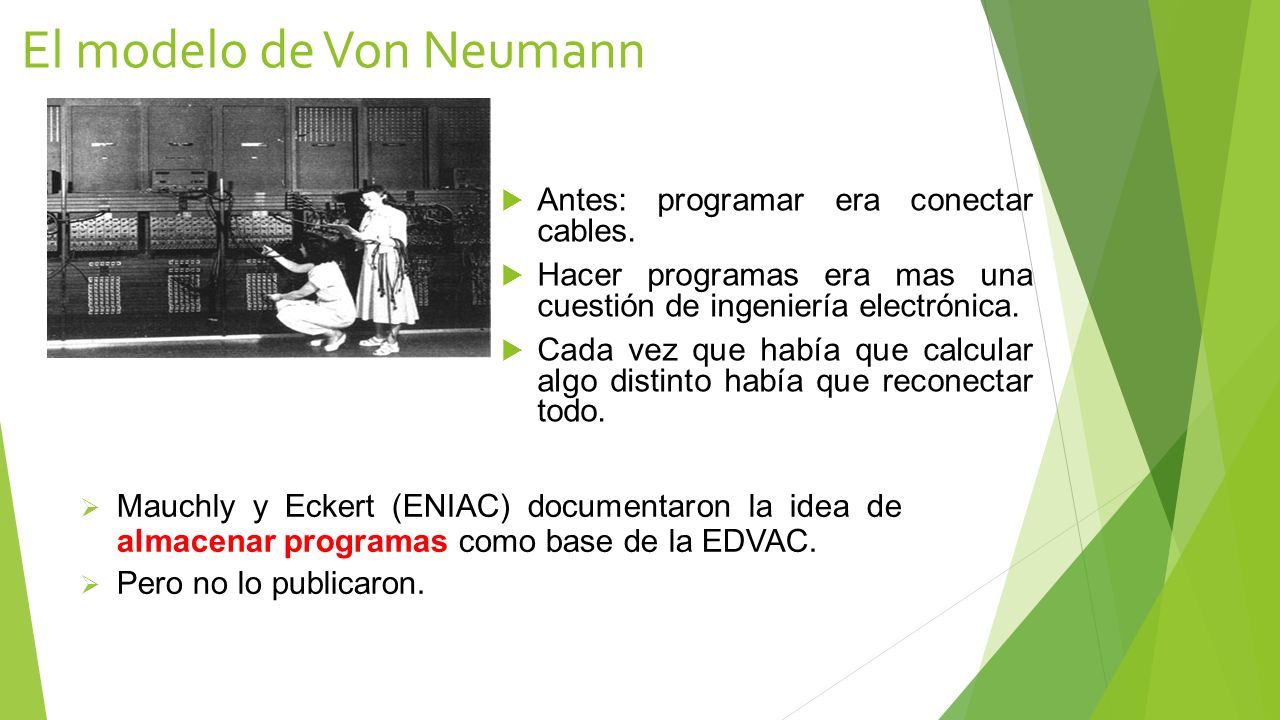 El modelo de Von Neumann

Antes: programar era conectar cables.

Hacer programas era mas una cuestión de ingeniería electrónica.

Cada vez que había que calcular algo distinto había que reconectar todo.

Mauchly y Eckert (ENIAC) documentaron la idea de almacenar programas como base de la EDVAC.

Pero no lo publicaron.